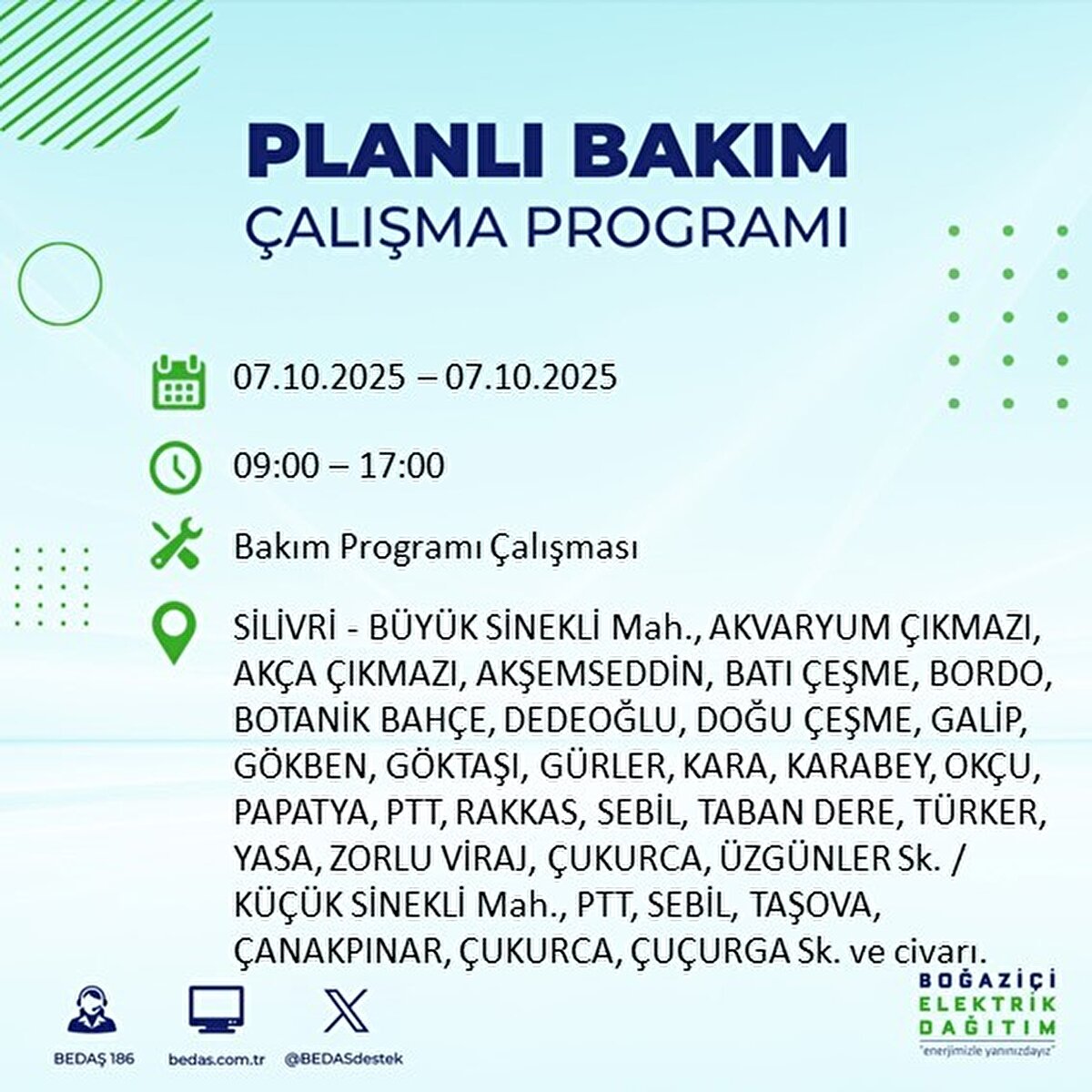 PLANLI BAKIM
ÇALIŞMA PROGRAMI

07.10.2025 – 07.10.2025

09:00 – 17:00

Bakım Programı Çalışması

SİLİVRİ - BÜYÜK SİNEKLİ Mah., AKVARYUM ÇIKMAZI, AKÇA ÇIKMAZI, AKŞEMSEDDİN, BATI ÇEŞME, BORDO, BOTANİK BAHÇE, DEDEOĞLU, DOĞU ÇEŞME, GALİP, GÖKBEN, GÖKTAŞI, GÜRLER, KARA, KARABEY, OKÇU, PAPATYA, PTT, RAKKAS, SEBİL, TABAN DERE, TÜRKER, YASA, ZORLU VİRAJ, ÇUKURCA, ÜZGÜNLER Sk. / KÜÇÜK SİNEKLİ Mah., PTT, SEBİL, TAŞOVA, ÇANAKPINAR, ÇUKURCA, ÇUÇURGA Sk. ve civarı.

BEDAŞ 186
bedas.com.tr
@BEDASdestek

BOĞAZİÇİ
ELEKTRİK
DAĞITIM
"enerjimizle yanınızdayız"